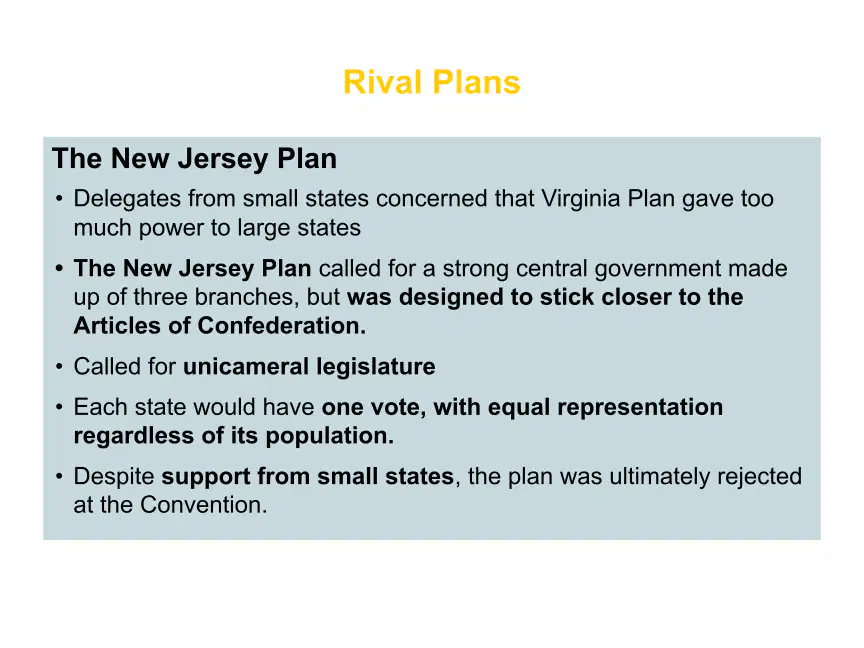 Rival Plans

The New Jersey Plan

• Delegates from small states concerned that Virginia Plan gave too much power to large states

• The New Jersey Plan called for a strong central government made up of three branches, but was designed to stick closer to the Articles of Confederation.

• Called for unicameral legislature

• Each state would have one vote, with equal representation regardless of its population.

• Despite support from small states, the plan was ultimately rejected at the Convention.